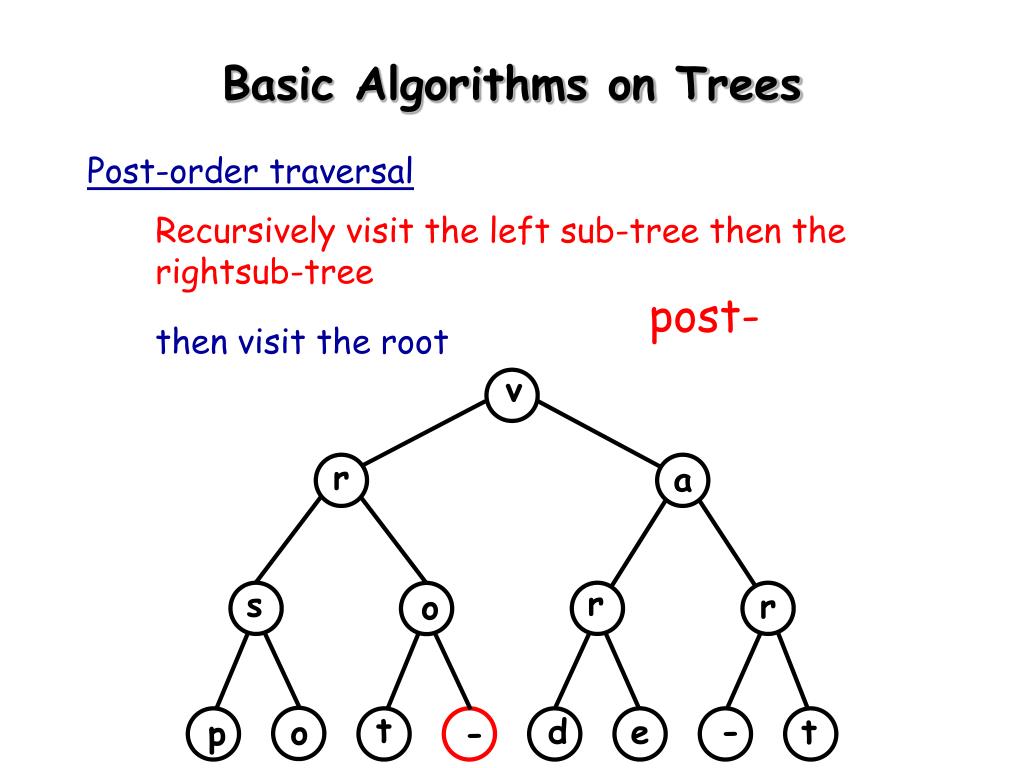 Basic Algorithms on Trees

Post-order traversal

Recursively visit the left sub-tree then the rightsub-tree

then visit the root

post-

v

r

a

s

o

r

r

p

o

t

-

d

e

-

t